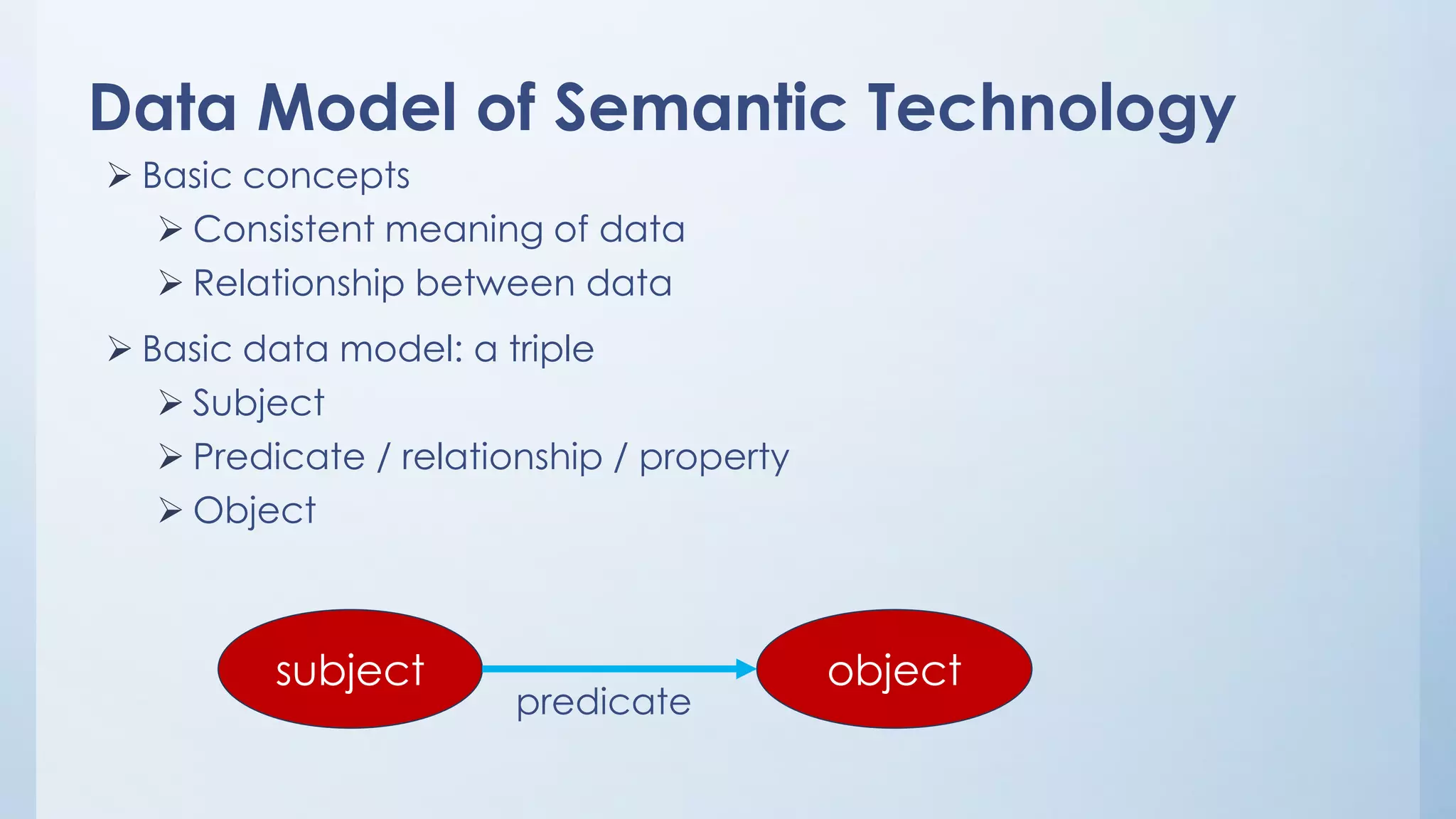 Data Model of Semantic Technology

➢ Basic concepts
➢ Consistent meaning of data
➢ Relationship between data

➢ Basic data model: a triple
➢ Subject
➢ Predicate / relationship / property
➢ Object

subject
predicate
object